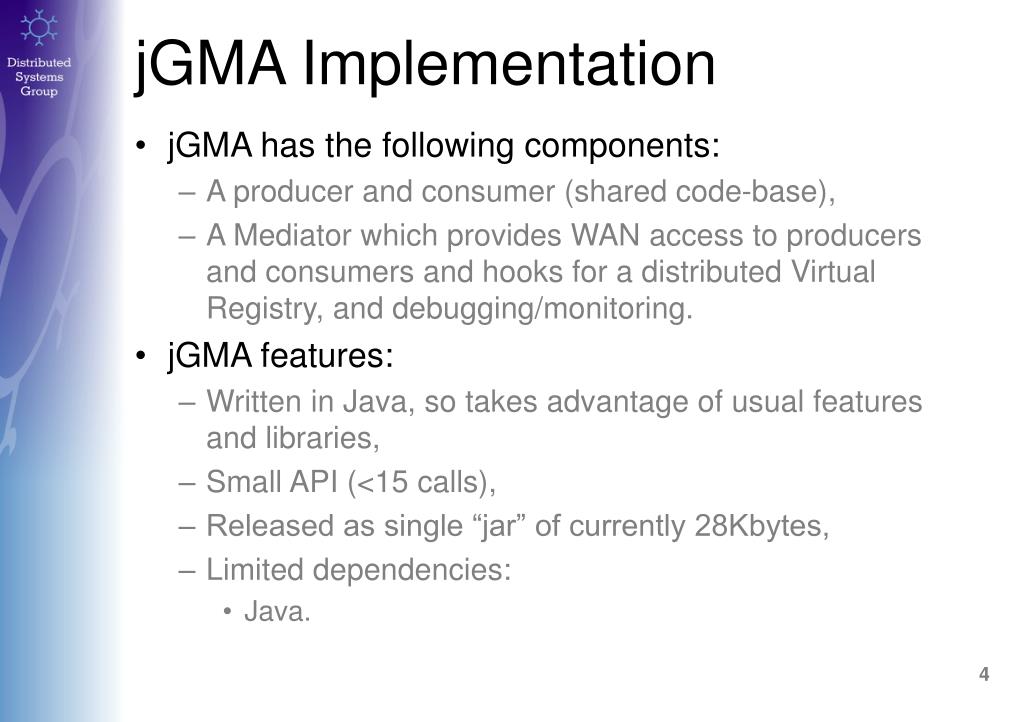 Distributed Systems Group

jGMA Implementation

• jGMA has the following components:
– A producer and consumer (shared code-base),
– A Mediator which provides WAN access to producers and consumers and hooks for a distributed Virtual Registry, and debugging/monitoring.

• jGMA features:
– Written in Java, so takes advantage of usual features and libraries,
– Small API (<15 calls),
– Released as single “jar” of currently 28Kbytes,
– Limited dependencies:
• Java.

4